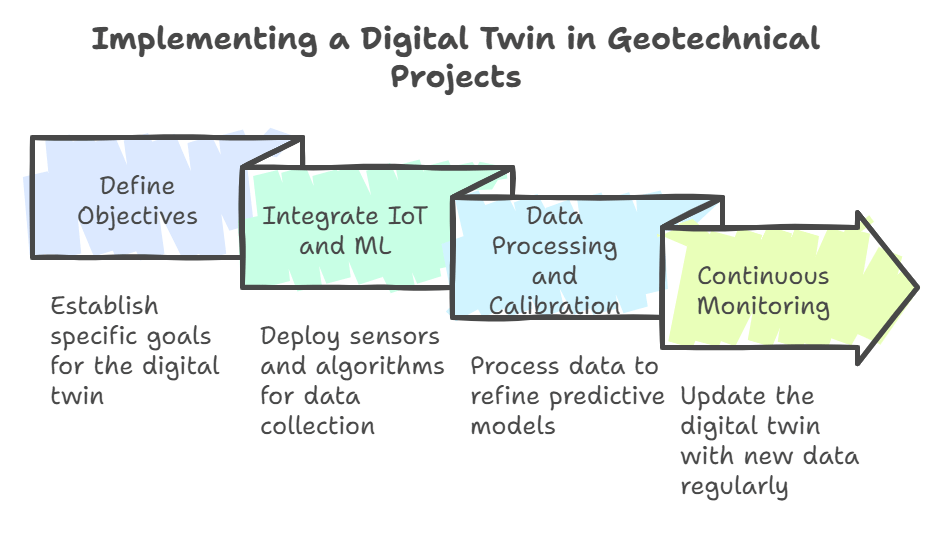 Implementing a Digital Twin in Geotechnical Projects

Define Objectives

Establish specific goals for the digital twin

Integrate IoT and ML

Deploy sensors and algorithms for data collection

Data Processing and Calibration

Process data to refine predictive models

Continuous Monitoring

Update the digital twin with new data regularly